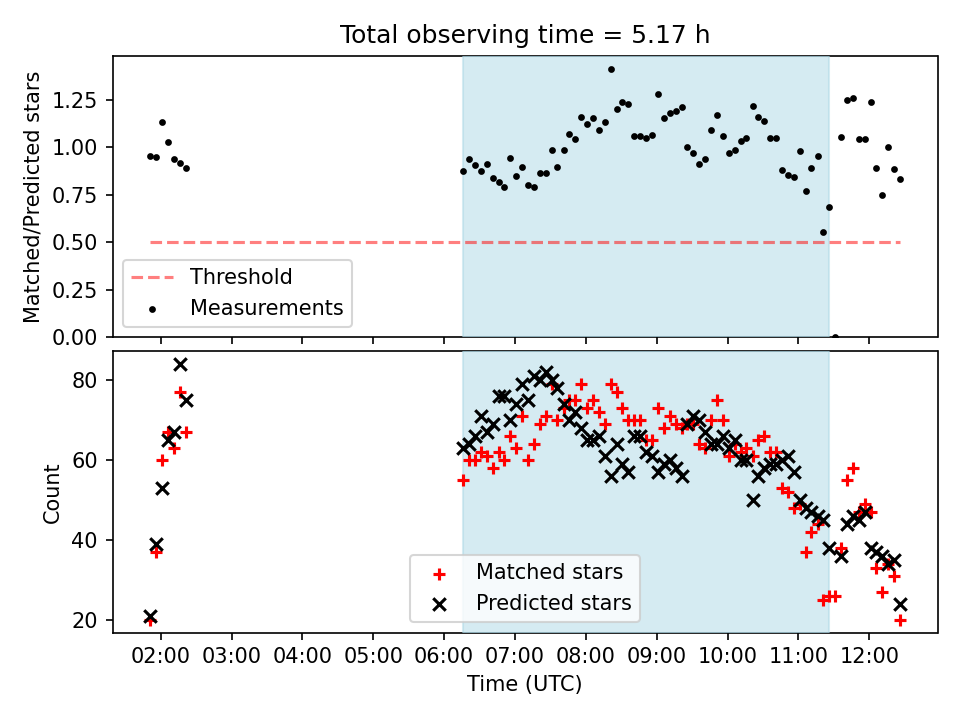 Total observing time = 5.17 h

Matched/Predicted stars

1.25
1.00
0.75
0.50
0.25
0.00

Threshold
Measurements

Count

80
60
40
20

Matched stars
Predicted stars

02:00 03:00 04:00 05:00 06:00 07:00 08:00 09:00 10:00 11:00 12:00

Time (UTC)